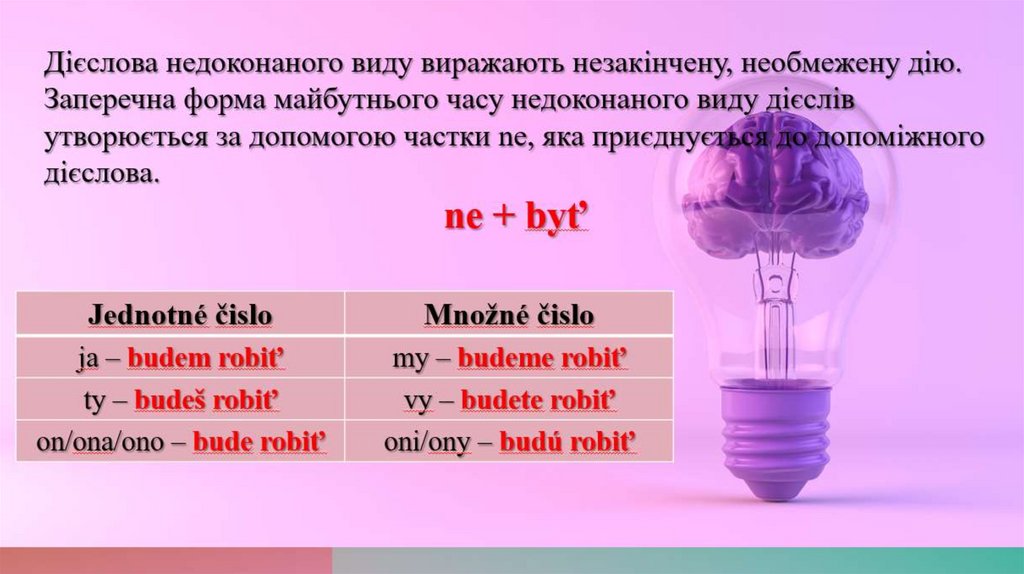 Дієслова недоконаного виду виражають незакінчену, необмежену дію. Заперечна форма майбутнього часу недоконаного виду дієслів утворюється за допомогою частки ne, яка приєднується до допоміжного дієслова.

ne + byť

| Jednotné číslo | Množné číslo |
|---|---|
| ja – budem robiť | my – budeme robiť |
| ty – budeš robiť | vy – budete robiť |
| on/ona/ono – bude robiť | oni/ony – budú robiť |